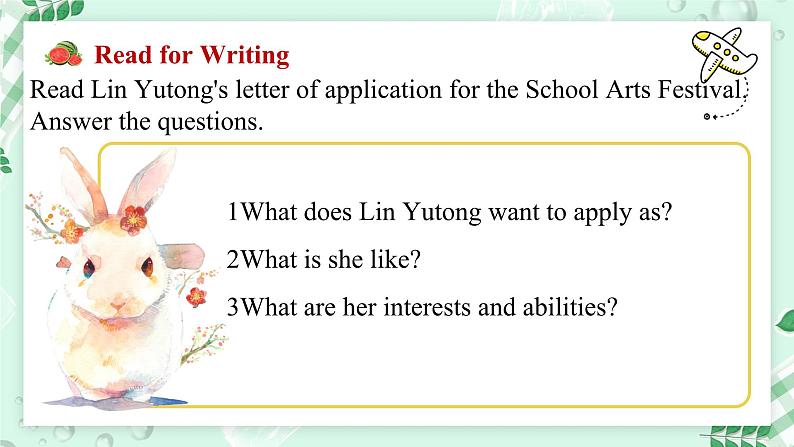 Read for Writing

Read Lin Yutong's letter of application for the School Arts Festival. Answer the questions.

1What does Lin Yutong want to apply as?

2What is she like?

3What are her interests and abilities?